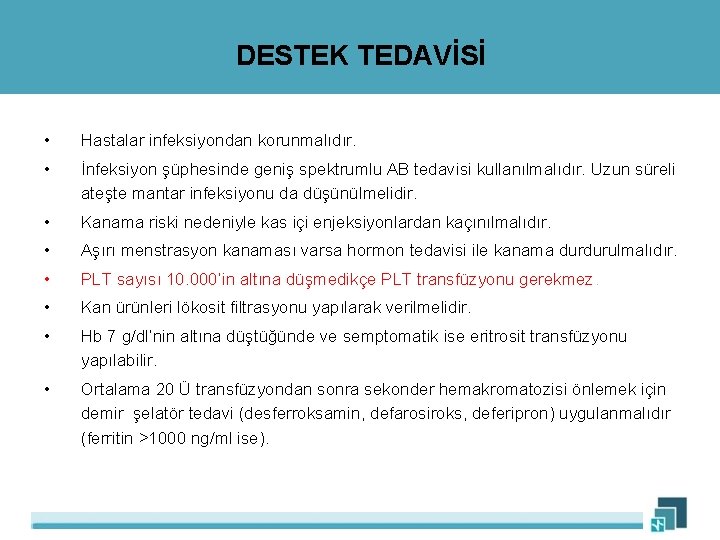 DESTEK TEDAVİSİ

• Hastalar infeksiyondan korunmalıdır.

• İnfeksiyon şüphesinde geniş spektrumlu AB tedavisi kullanılmalıdır. Uzun süreli ateşte mantar infeksiyonu da düşünülmelidir.

• Kanama riski nedeniyle kas içi enjeksiyonlardan kaçınılmalıdır.

• Aşırı menstrasyon kanaması varsa hormon tedavisi ile kanama durdurulmalıdır.

• PLT sayısı 10.000'in altına düşmedikçe PLT transfüzyonu gerekmez.

• Kan ürünleri lökosit filtrasyonu yapılarak verilmelidir.

• Hb 7 g/dl'nin altına düştüğünde ve semptomatik ise eritrosit transfüzyonu yapılabilir.

• Ortalama 20 Ü transfüzyondan sonra sekonder hemakromatozisi önlemek için demir şelatör tedavi (desferroksamin, defarosiroks, deferipron) uygulanmalıdır (ferritin >1000 ng/ml ise).